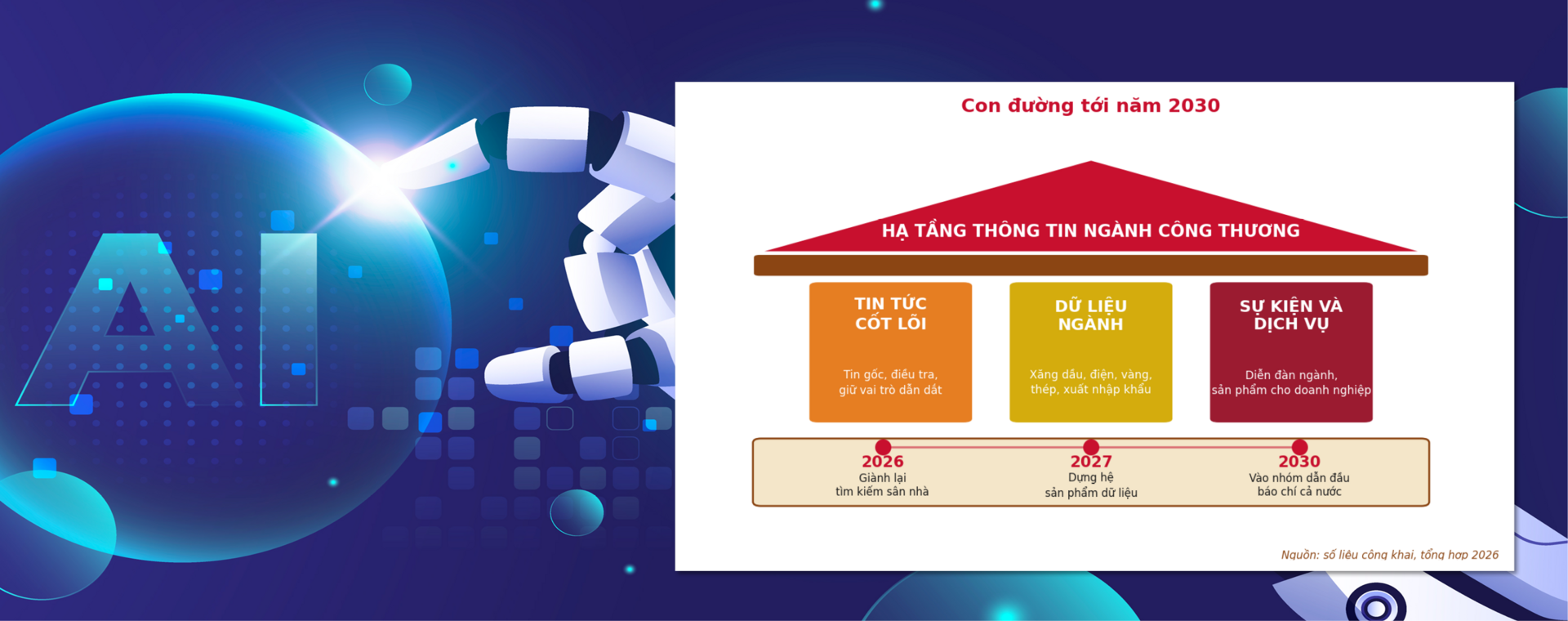 AI

Con đường tới năm 2030

HẠ TẦNG THÔNG TIN NGÀNH CÔNG THƯƠNG

TIN TỨC CỐT LÕI

Tin gốc, điều tra, giữ vai trò dẫn dắt

DỮ LIỆU NGÀNH

Xăng dầu, điện, vàng, thép, xuất nhập khẩu

SỰ KIỆN VÀ DỊCH VỤ

Diễn đàn ngành, sản phẩm cho doanh nghiệp

2026
Giành lại tìm kiếm sân nhà

2027
Dựng hệ sản phẩm dữ liệu

2030
Vào nhóm dẫn đầu báo chí cả nước

Nguồn: số liệu công khai, tổng hợp 2026